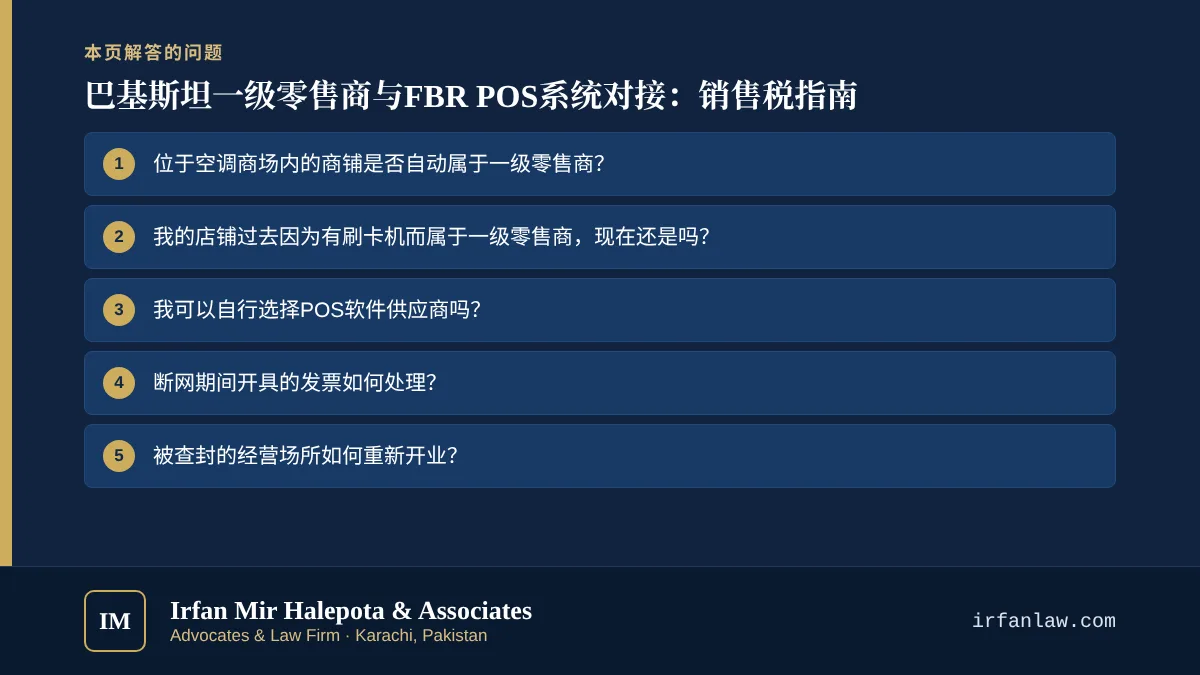 本页解答的问题

巴基斯坦一级零售商与FBR POS系统对接：销售税指南

1 位于空调商场内的商铺是否自动属于一级零售商?

2 我的店铺过去因为有刷卡机而属于一级零售商，现在还是吗?

3 我可以自行选择POS软件供应商吗?

4 断网期间开具的发票如何处理?

5 被查封的经营场所如何重新开业?

IM

Irfan Mir Halepota & Associates
Advocates & Law Firm · Karachi, Pakistan

irfanlaw.com